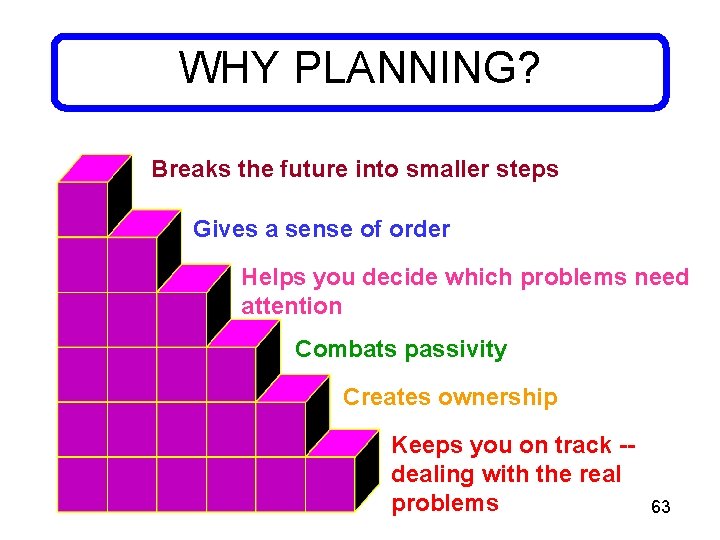 WHY PLANNING?

Breaks the future into smaller steps

Gives a sense of order

Helps you decide which problems need attention

Combats passivity

Creates ownership

Keeps you on track -- dealing with the real problems

63